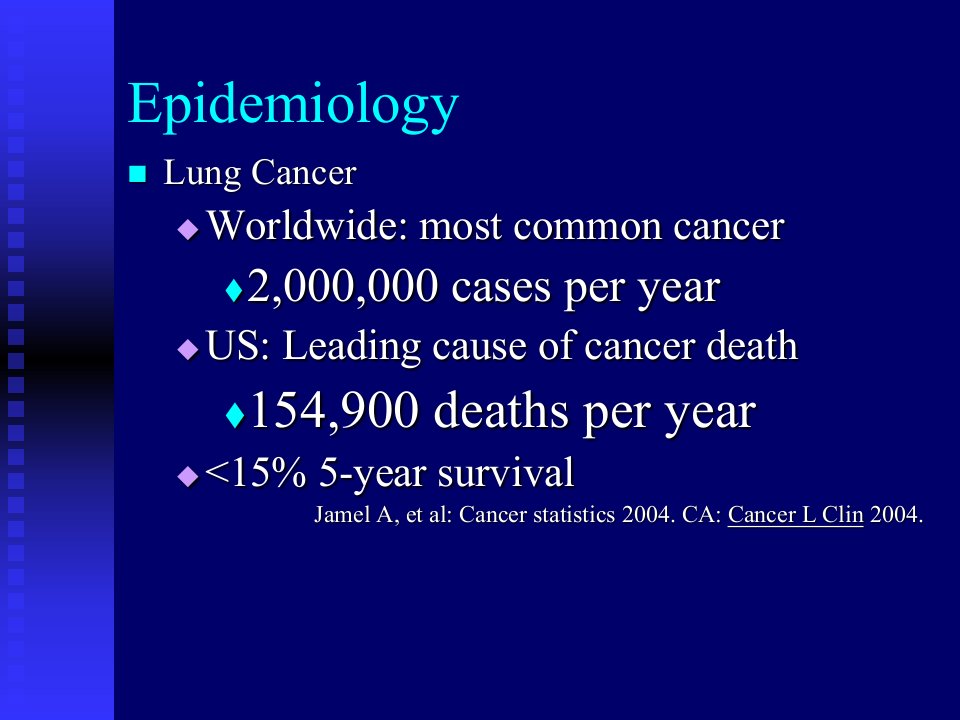 Epidemiology

Lung Cancer

Worldwide: most common cancer

2,000,000 cases per year

US: Leading cause of cancer death

154,900 deaths per year

<15% 5-year survival

Jamel A, et al: Cancer statistics 2004. CA: Cancer L Clin 2004.